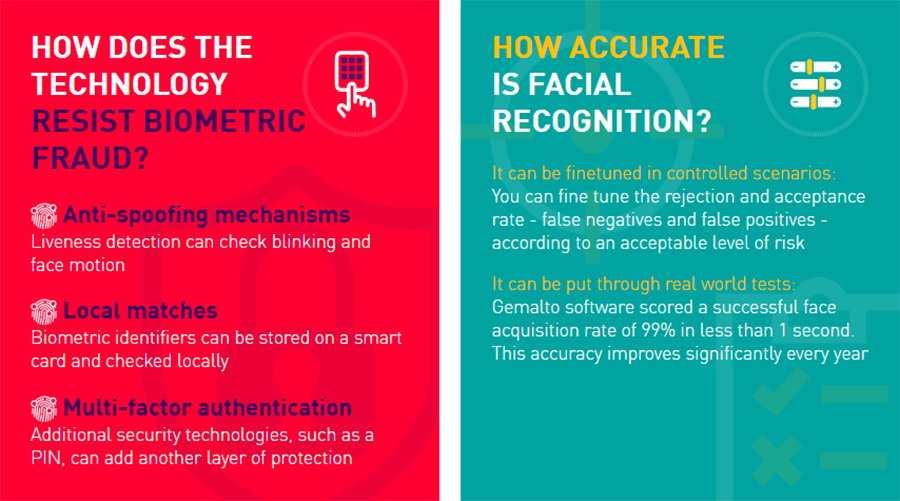 HOW DOES THE TECHNOLOGY RESIST BIOMETRIC FRAUD?

Anti-spoofing mechanisms
Liveness detection can check blinking and face motion

Local matches
Biometric identifiers can be stored on a smart card and checked locally

Multi-factor authentication
Additional security technologies, such as a PIN, can add another layer of protection

HOW ACCURATE IS FACIAL RECOGNITION?

It can be finetuned in controlled scenarios:
You can fine tune the rejection and acceptance rate - false negatives and false positives - according to an acceptable level of risk

It can be put through real world tests:
Gemalto software scored a successful face acquisition rate of 99% in less than 1 second. This accuracy improves significantly every year